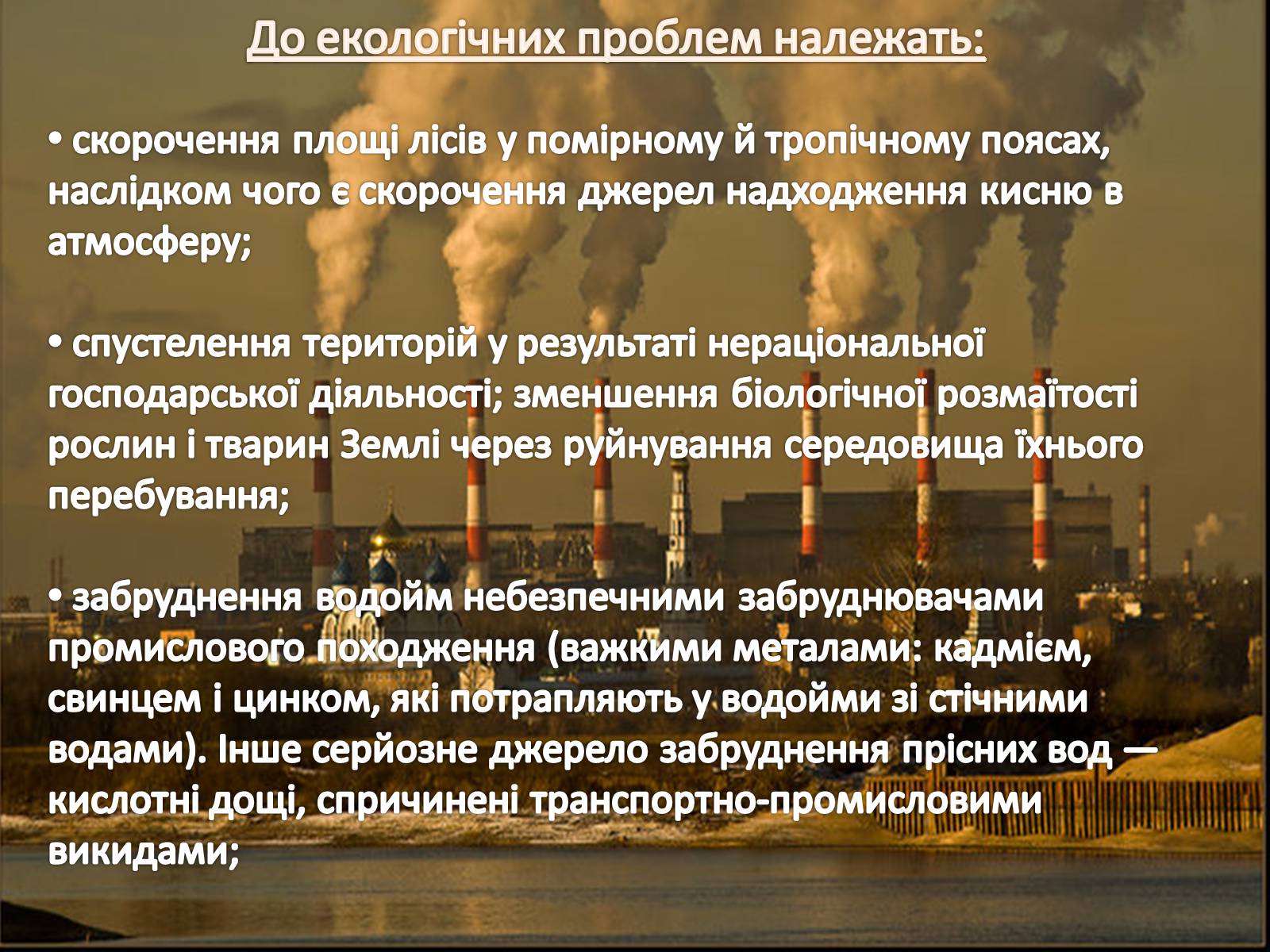 До екологічних проблем належать:

• скорочення площі лісів у помірному й тропічному поясах, наслідком чого є скорочення джерел надходження кисню в атмосферу;

• спустелення територій у результаті нераціональної господарської діяльності; зменшення біологічної розмаїтості рослин і тварин Землі через руйнування середовища їхнього перебування;

• забруднення водойм небезпечними забруднювачами промислового походження (важкими металами: кадмієм, свинцем і цинком, які потрапляють у водойми зі стічними водами). Інше серйозне джерело забруднення прісних вод — кислотні дощі, спричинені транспортно-промисловими викидами;